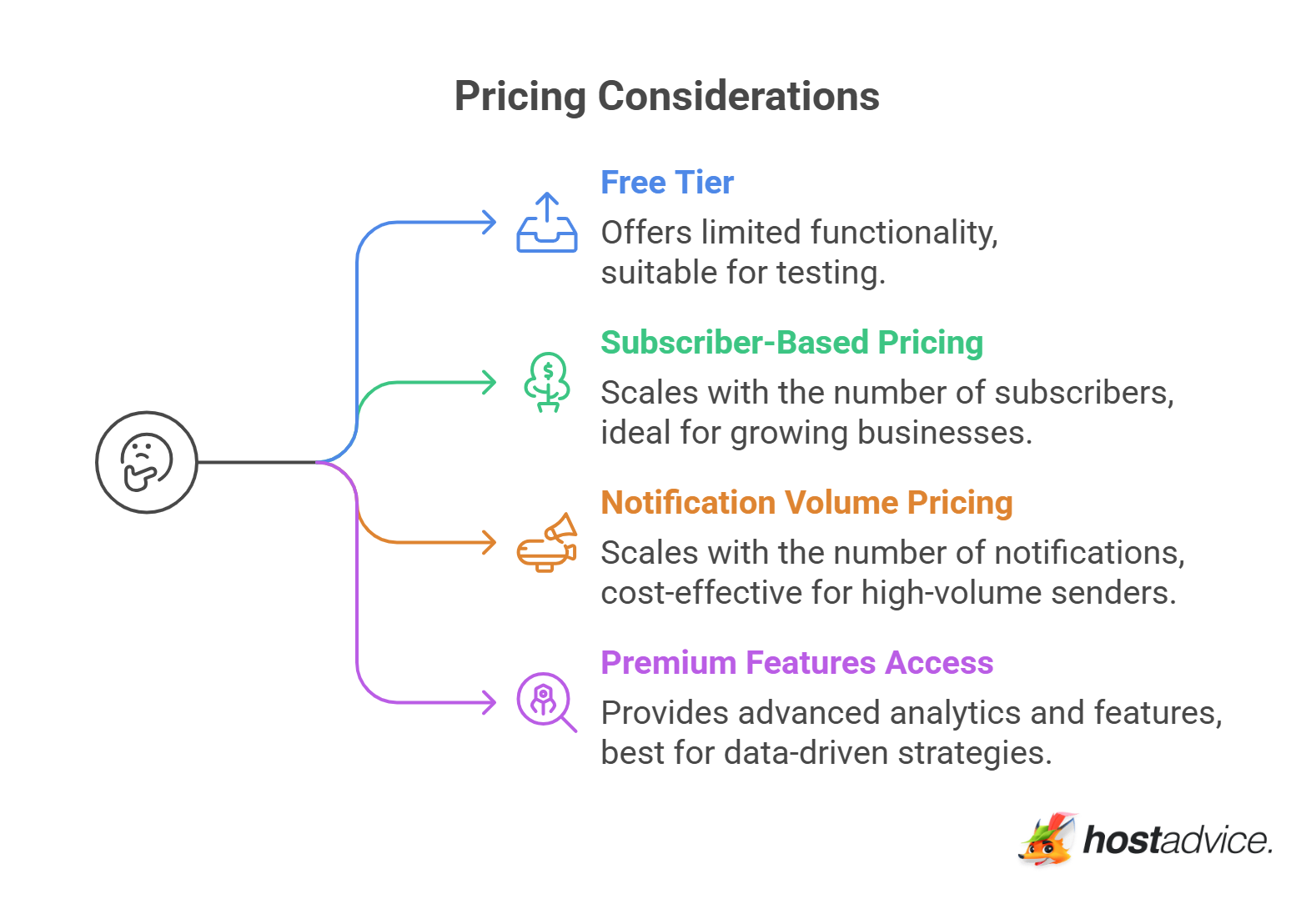 Pricing Considerations

Free Tier
Offers limited functionality, suitable for testing.

Subscriber-Based Pricing
Scales with the number of subscribers, ideal for growing businesses.

Notification Volume Pricing
Scales with the number of notifications, cost-effective for high-volume senders.

Premium Features Access
Provides advanced analytics and features, best for data-driven strategies.

hostadvice.